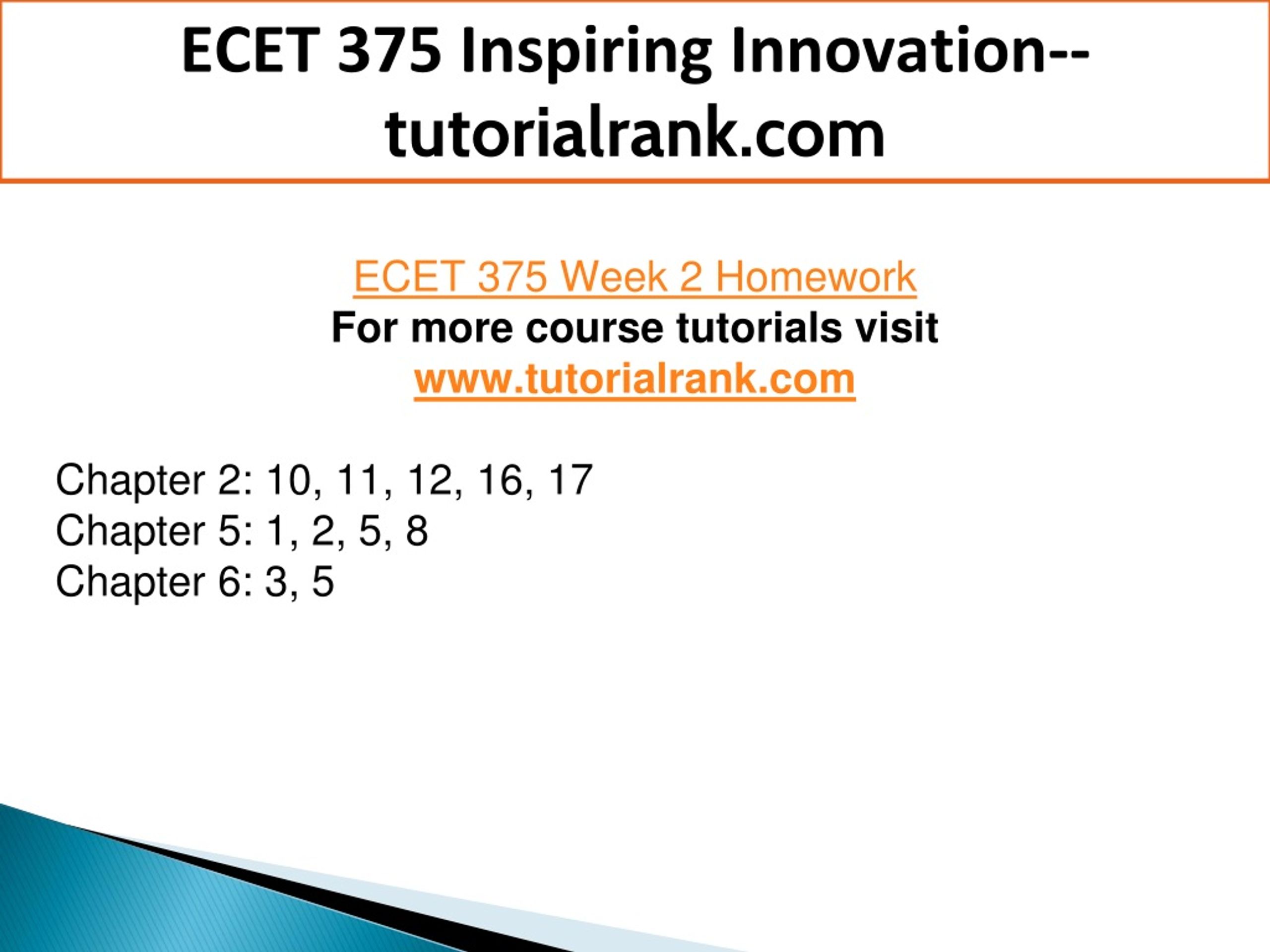 ECET 375 Inspiring Innovation--tutorialrank.com

ECET 375 Week 2 Homework
For more course tutorials visit
www.tutorialrank.com

Chapter 2: 10, 11, 12, 16, 17
Chapter 5: 1, 2, 5, 8
Chapter 6: 3, 5